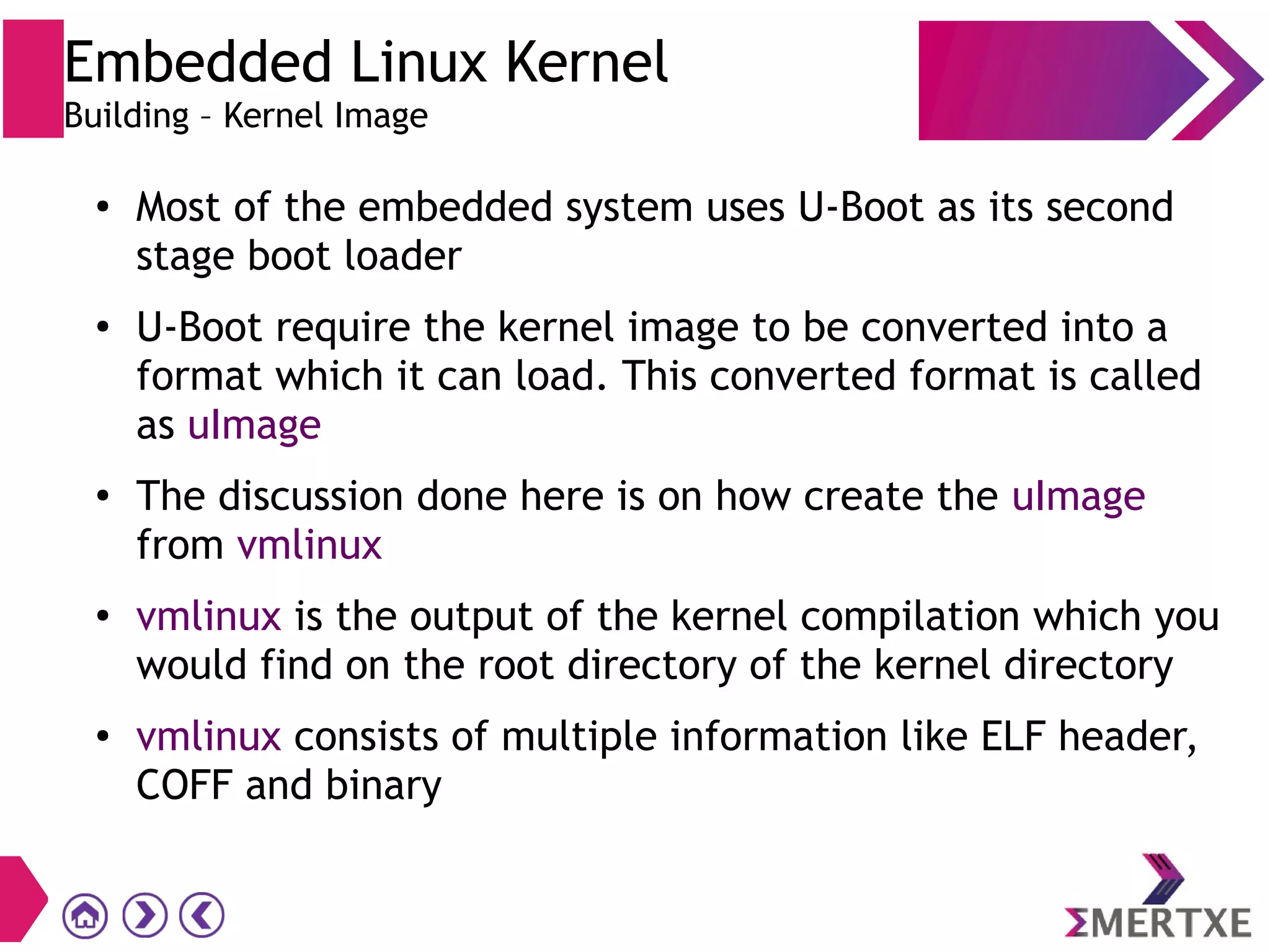 Embedded Linux Kernel
Building – Kernel Image

• Most of the embedded system uses U-Boot as its second stage boot loader

• U-Boot require the kernel image to be converted into a format which it can load. This converted format is called as uImage

• The discussion done here is on how create the uImage from vmlinux

• vmlinux is the output of the kernel compilation which you would find on the root directory of the kernel directory

• vmlinux consists of multiple information like ELF header, COFF and binary

ΣMERTXE